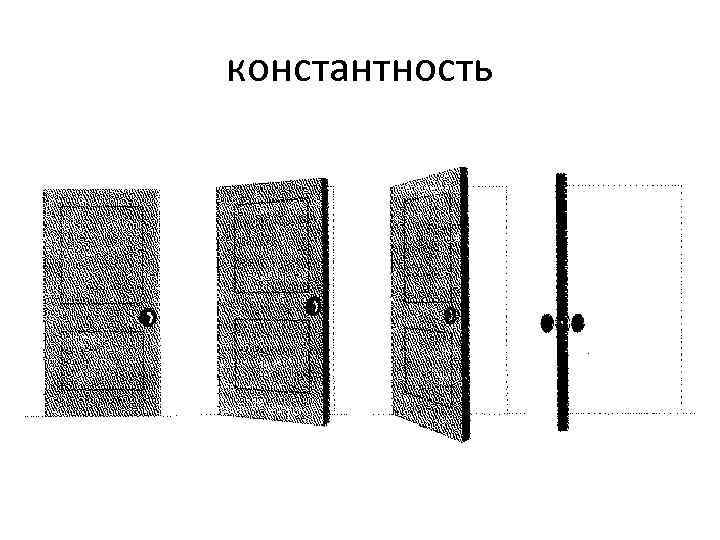 константность